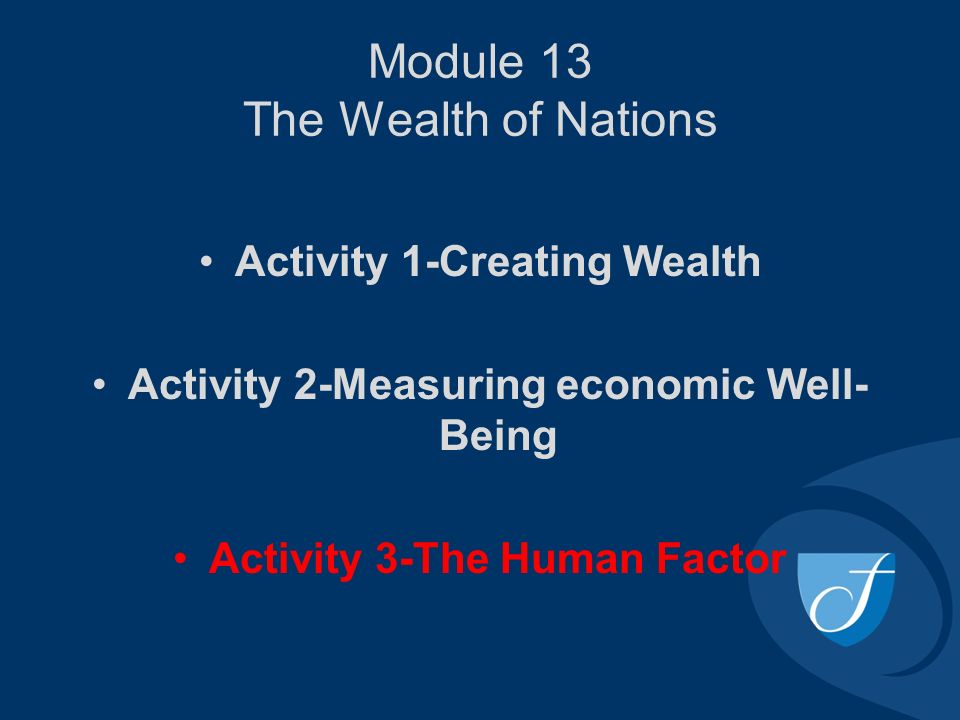 Module 13
The Wealth of Nations

• Activity 1-Creating Wealth

• Activity 2-Measuring economic Well-Being

• Activity 3-The Human Factor